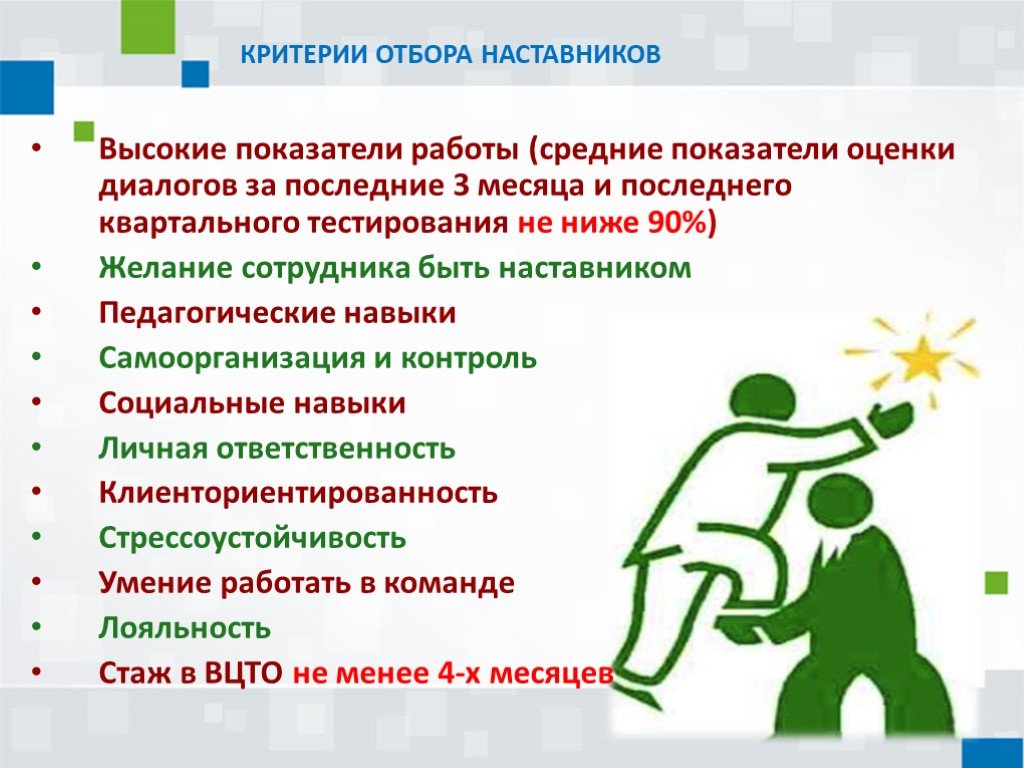 КРИТЕРИИ ОТБОРА НАСТАВНИКОВ

• Высокие показатели работы (средние показатели оценки диалогов за последние 3 месяца и последнего квартального тестирования не ниже 90%)
• Желание сотрудника быть наставником
• Педагогические навыки
• Самоорганизация и контроль
• Социальные навыки
• Личная ответственность
• Клиенториентированность
• Стрессоустойчивость
• Умение работать в команде
• Лояльность
• Стаж в ВЦТО не менее 4-х месяцев